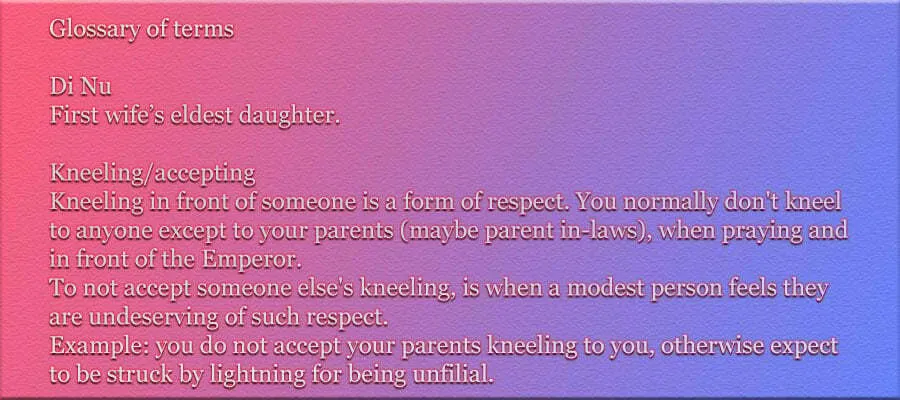 Glossary of terms

Di Nu
First wife's eldest daughter.

Kneeling/accepting
Kneeling in front of someone is a form of respect. You normally don't kneel to anyone except to your parents (maybe parent in-laws), when praying and in front of the Emperor.
To not accept someone else's kneeling, is when a modest person feels they are undeserving of such respect.
Example: you do not accept your parents kneeling to you, otherwise expect to be struck by lightning for being unfilial.